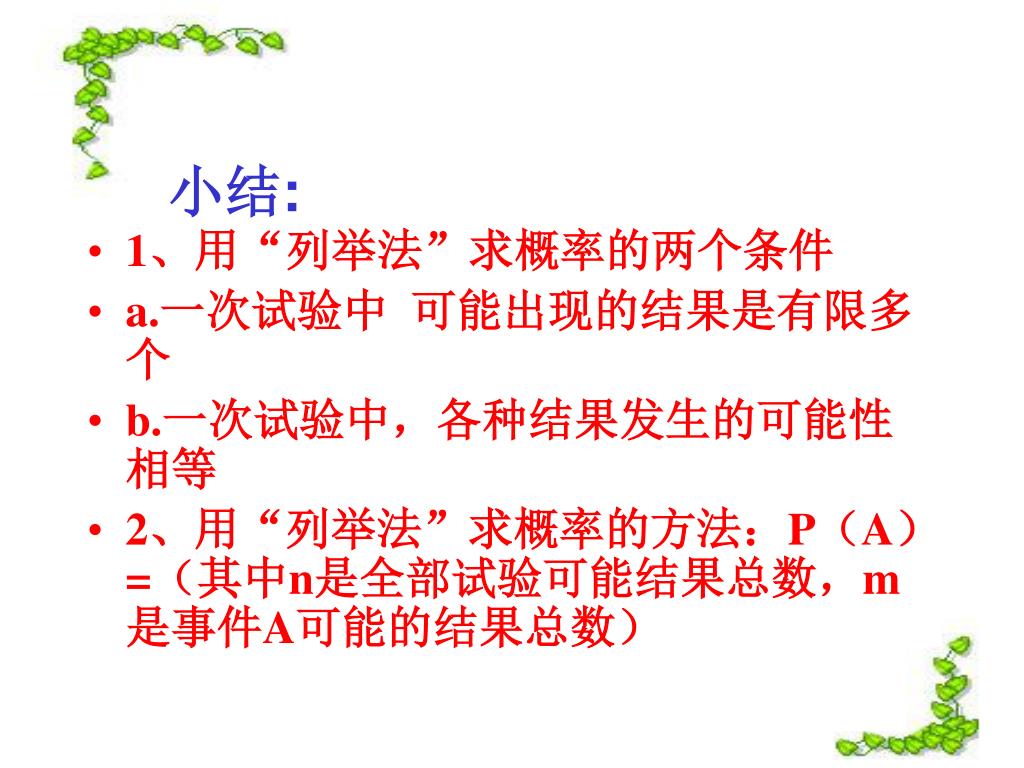 小结:

• 1、用“列举法”求概率的两个条件

• a.一次试验中 可能出现的结果是有限多个

• b.一次试验中，各种结果发生的可能性相等

• 2、用“列举法”求概率的方法：P（A）=（其中n是全部试验可能结果总数，m是事件A可能的结果总数）